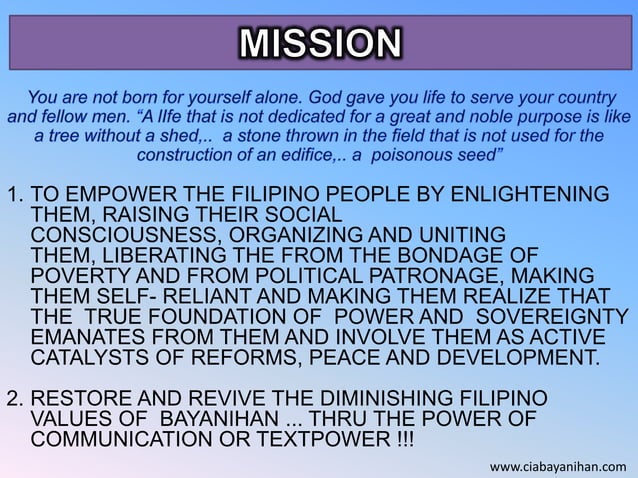 MISSION

You are not born for yourself alone. God gave you life to serve your country and fellow men. "A lIfe that is not dedicated for a great and noble purpose is like a tree without a shed,.. a stone thrown in the field that is not used for the construction of an edifice,.. a poisonous seed"

1. TO EMPOWER THE FILIPINO PEOPLE BY ENLIGHTENING THEM, RAISING THEIR SOCIAL CONSCIOUSNESS, ORGANIZING AND UNITING THEM, LIBERATING THE FROM THE BONDAGE OF POVERTY AND FROM POLITICAL PATRONAGE, MAKING THEM SELF- RELIANT AND MAKING THEM REALIZE THAT THE TRUE FOUNDATION OF POWER AND SOVEREIGNTY EMANATES FROM THEM AND INVOLVE THEM AS ACTIVE CATALYSTS OF REFORMS, PEACE AND DEVELOPMENT.

2. RESTORE AND REVIVE THE DIMINISHING FILIPINO VALUES OF BAYANIHAN ... THRU THE POWER OF COMMUNICATION OR TEXTPOWER !!!

www.ciabayanihan.com